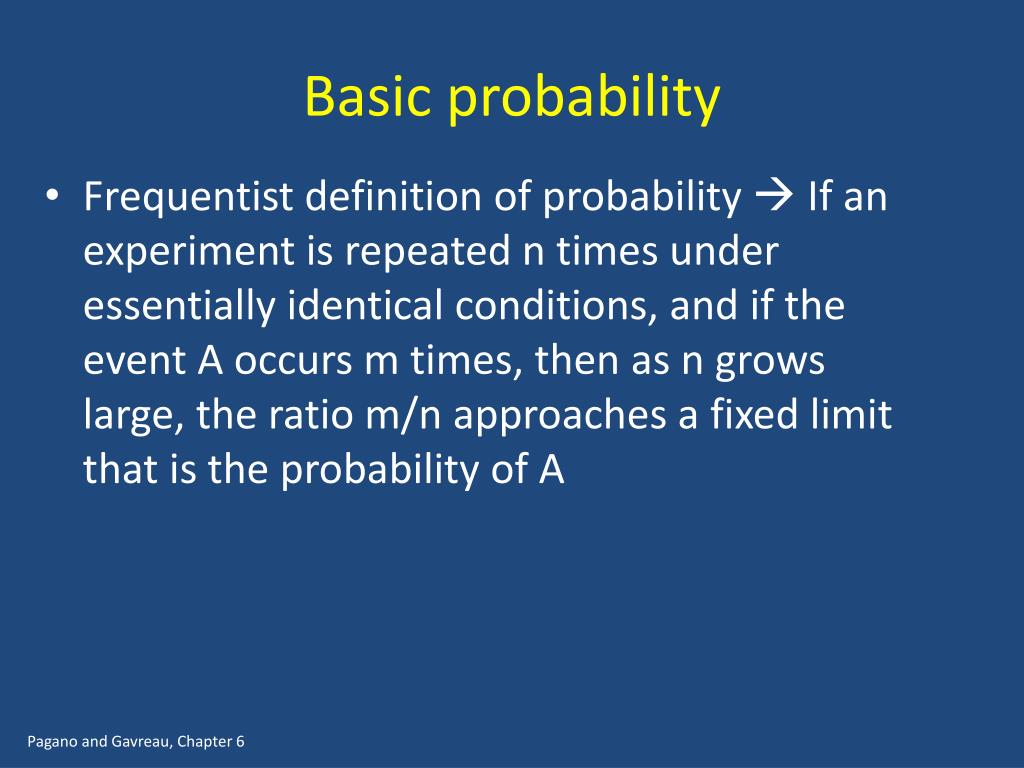 Basic probability

• Frequentist definition of probability → If an experiment is repeated n times under essentially identical conditions, and if the event A occurs m times, then as n grows large, the ratio m/n approaches a fixed limit that is the probability of A

Pagano and Gavreau, Chapter 6